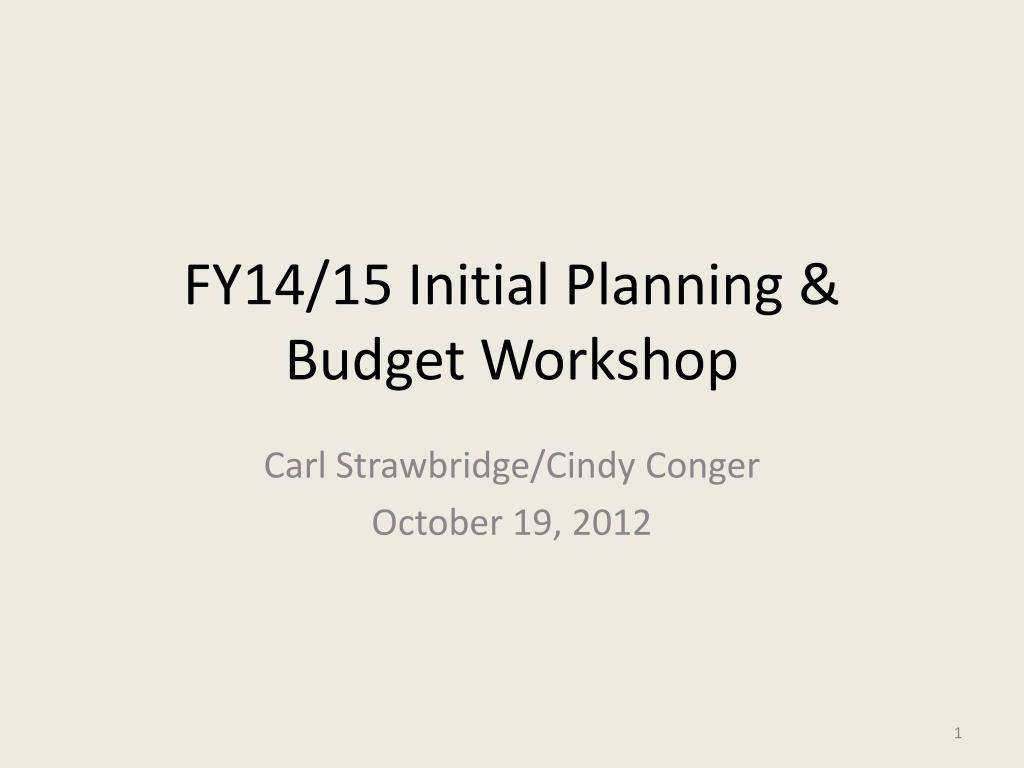 FY14/15 Initial Planning & Budget Workshop

Carl Strawbridge/Cindy Conger
October 19, 2012

1